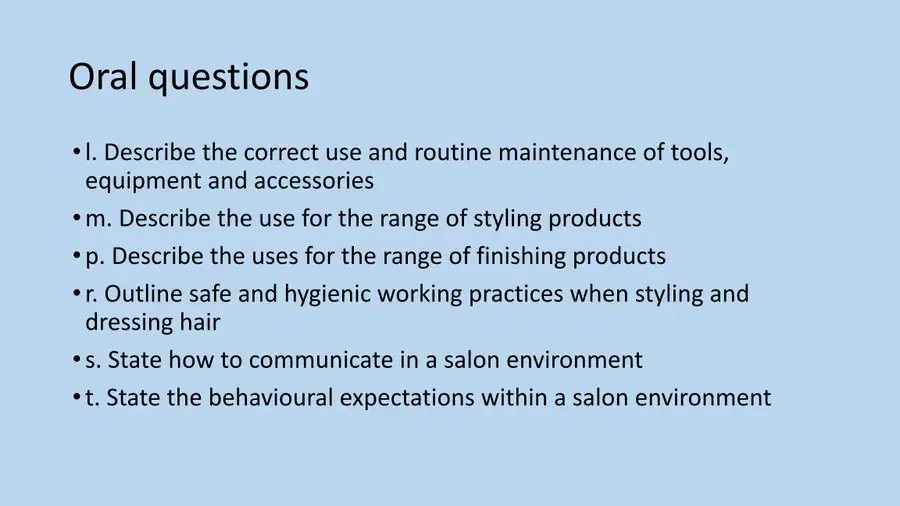 Oral questions

• l. Describe the correct use and routine maintenance of tools, equipment and accessories
• m. Describe the use for the range of styling products
• p. Describe the uses for the range of finishing products
• r. Outline safe and hygienic working practices when styling and dressing hair
• s. State how to communicate in a salon environment
• t. State the behavioural expectations within a salon environment